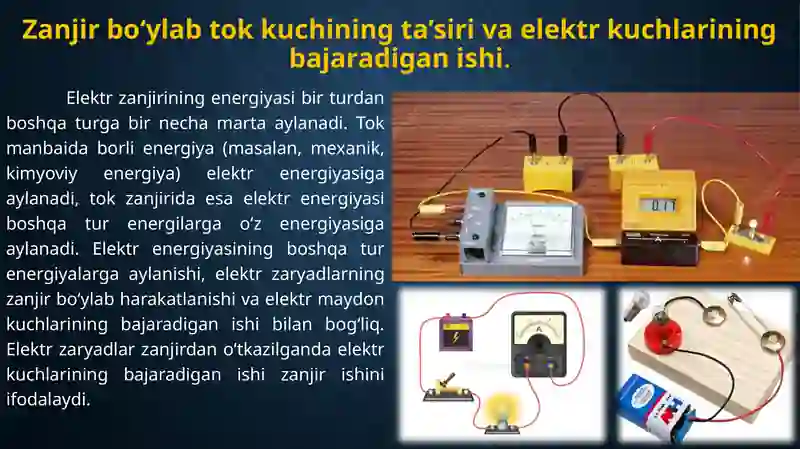 Zanjir bo‘ylab tok kuchining ta’siri va elektr kuchlarining bajaradigan ishi.

Elektr zanjirining energiyasi bir turdan boshqa turga bir necha marta aylanadi. Tok manbaida borli energiya (masalan, mexanik, kimyoviy energiya) elektr energiyasiga aylanadi, tok zanjirida esa elektr energiyasi boshqa tur energilarga o‘z energiyasiga aylanadi. Elektr energiyasining boshqa tur energiyalarga aylanishi, elektr zaryadlarning zanjir bo‘ylab harakatlanishi va elektr maydon kuchlarining bajaradigan ishi bilan bog‘liq. Elektr zaryadlar zanjirdan o‘tkazilganda elektr kuchlarining bajaradigan ishi zanjir ishini ifodalaydi.

0.17

A